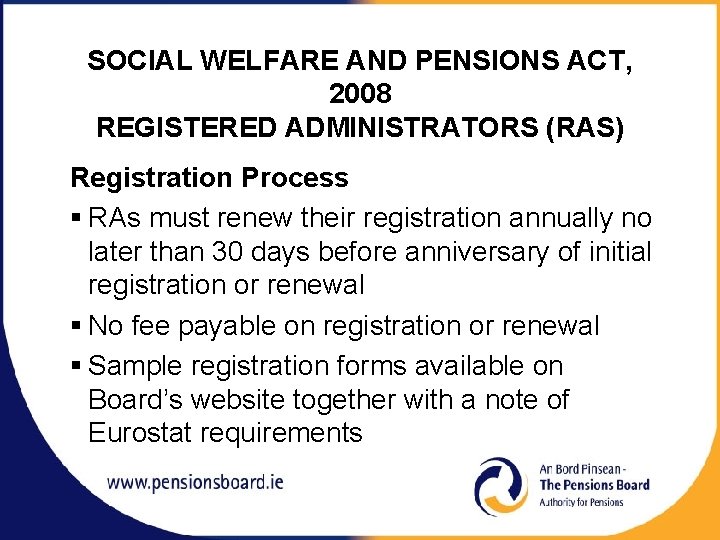 SOCIAL WELFARE AND PENSIONS ACT, 2008
REGISTERED ADMINISTRATORS (RAS)

Registration Process

▪ RAs must renew their registration annually no later than 30 days before anniversary of initial registration or renewal

▪ No fee payable on registration or renewal

▪ Sample registration forms available on Board's website together with a note of Eurostat requirements

www.pensionsboard.ie

An Bord Pinsean -
The Pensions Board
Authority for Pensions